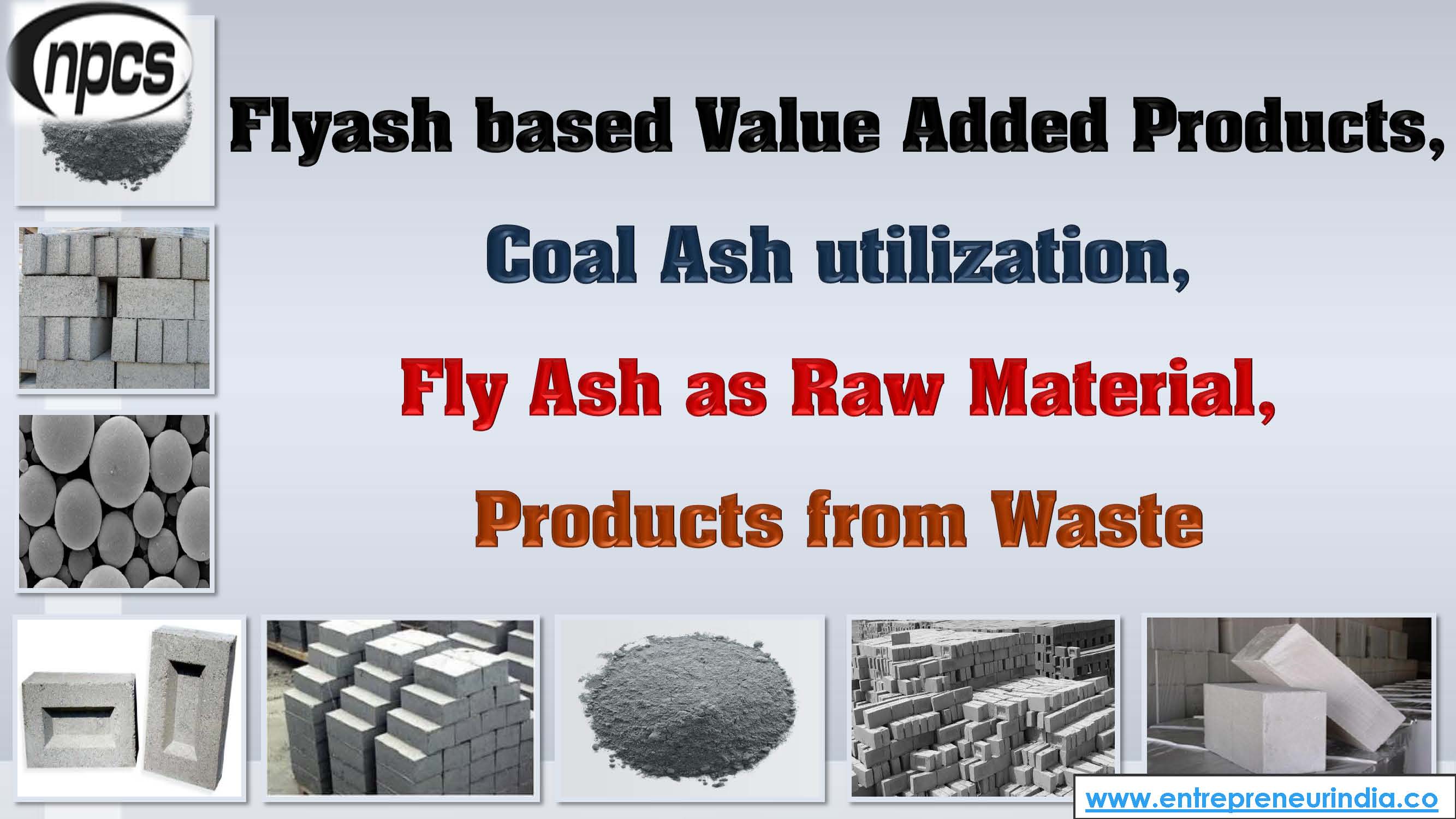 npcs

Flyash based Value Added Products,

Coal Ash utilization,

Fly Ash as Raw Material,

Products from Waste

www.entrepreneurindia.co